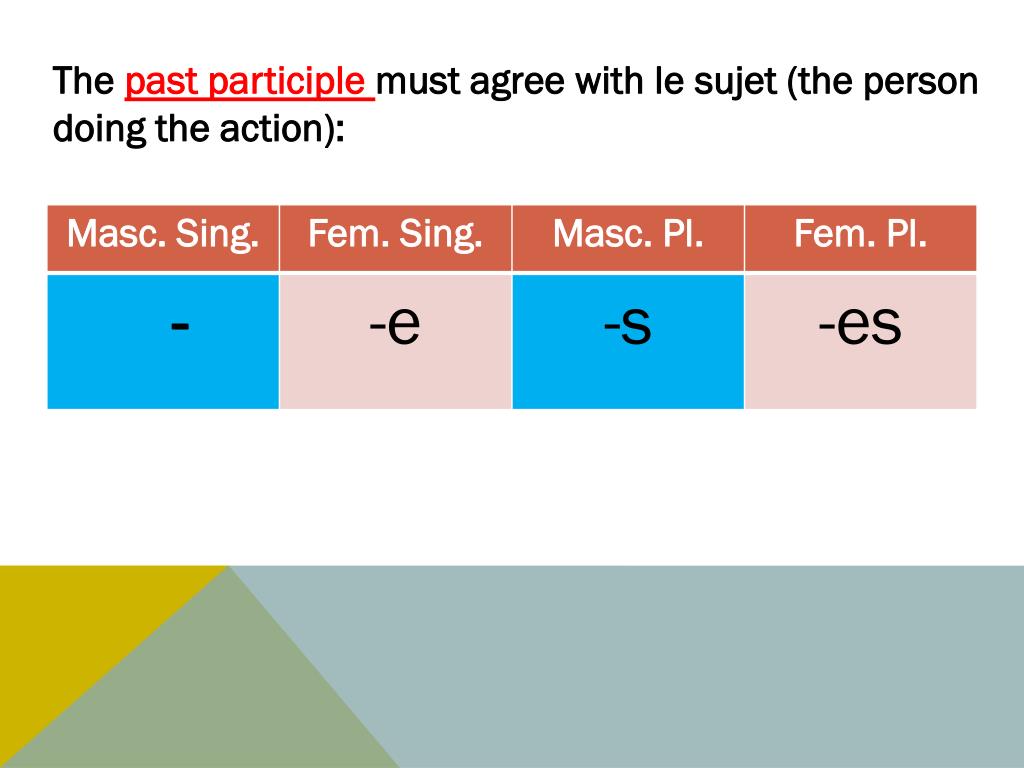 The past participle must agree with le sujet (the person doing the action):

| Masc. Sing. | Fem. Sing. | Masc. Pl. | Fem. Pl. |
|---|---|---|---|
| - | -e | -s | -es |